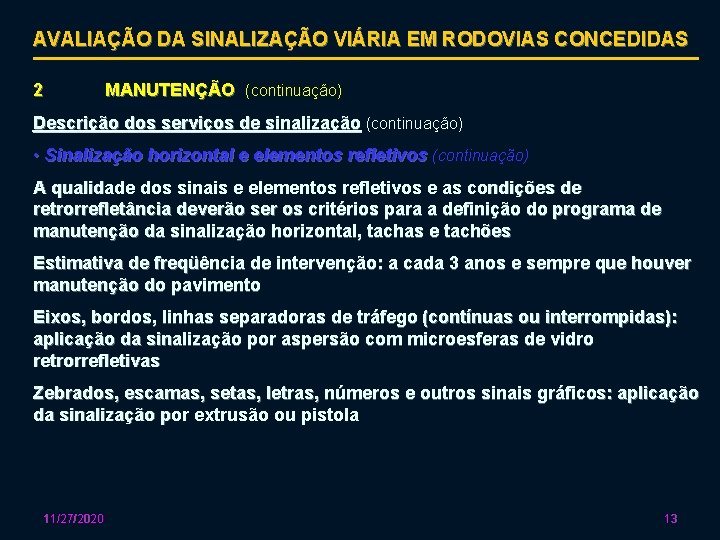 AVALIAÇÃO DA SINALIZAÇÃO VIÁRIA EM RODOVIAS CONCEDIDAS

2 MANUTENÇÃO (continuação)

Descrição dos serviços de sinalização (continuação)

• Sinalização horizontal e elementos refletivos (continuação)

A qualidade dos sinais e elementos refletivos e as condições de retrorrefletância deverão ser os critérios para a definição do programa de manutenção da sinalização horizontal, tachas e tachões

Estimativa de freqüência de intervenção: a cada 3 anos e sempre que houver manutenção do pavimento

Eixos, bordos, linhas separadoras de tráfego (contínuas ou interrompidas): aplicação da sinalização por aspersão com microesferas de vidro retrorrefletivas

Zebrados, escamas, setas, letras, números e outros sinais gráficos: aplicação da sinalização por extrusão ou pistola

11/27/2020

13